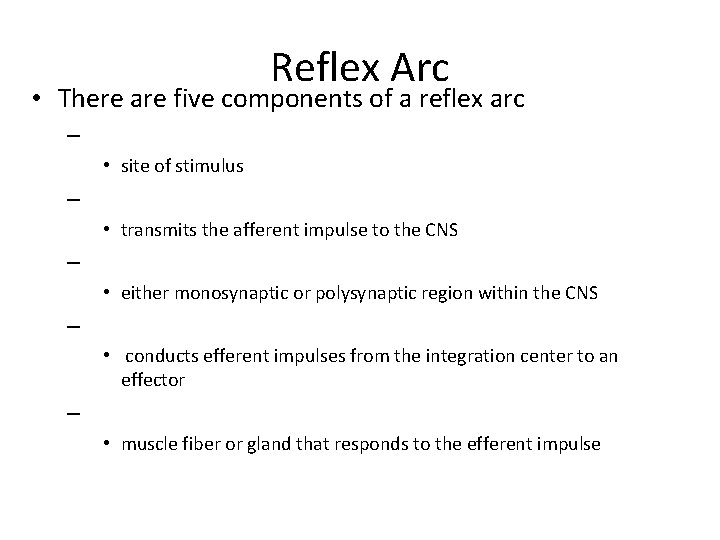 Reflex Arc

• There are five components of a reflex arc

–

• site of stimulus

–

• transmits the afferent impulse to the CNS

–

• either monosynaptic or polysynaptic region within the CNS

–

• conducts efferent impulses from the integration center to an effector

–

• muscle fiber or gland that responds to the efferent impulse